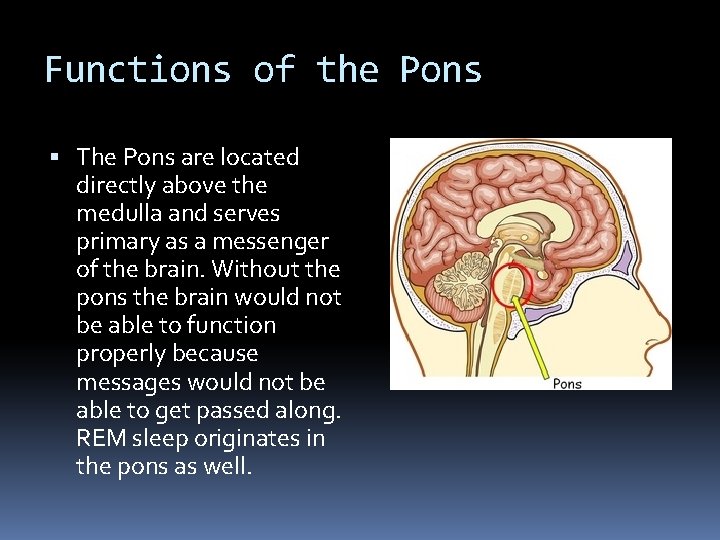 Functions of the Pons

▪ The Pons are located directly above the medulla and serves primary as a messenger of the brain. Without the pons the brain would not be able to function properly because messages would not be able to get passed along. REM sleep originates in the pons as well.

Pons